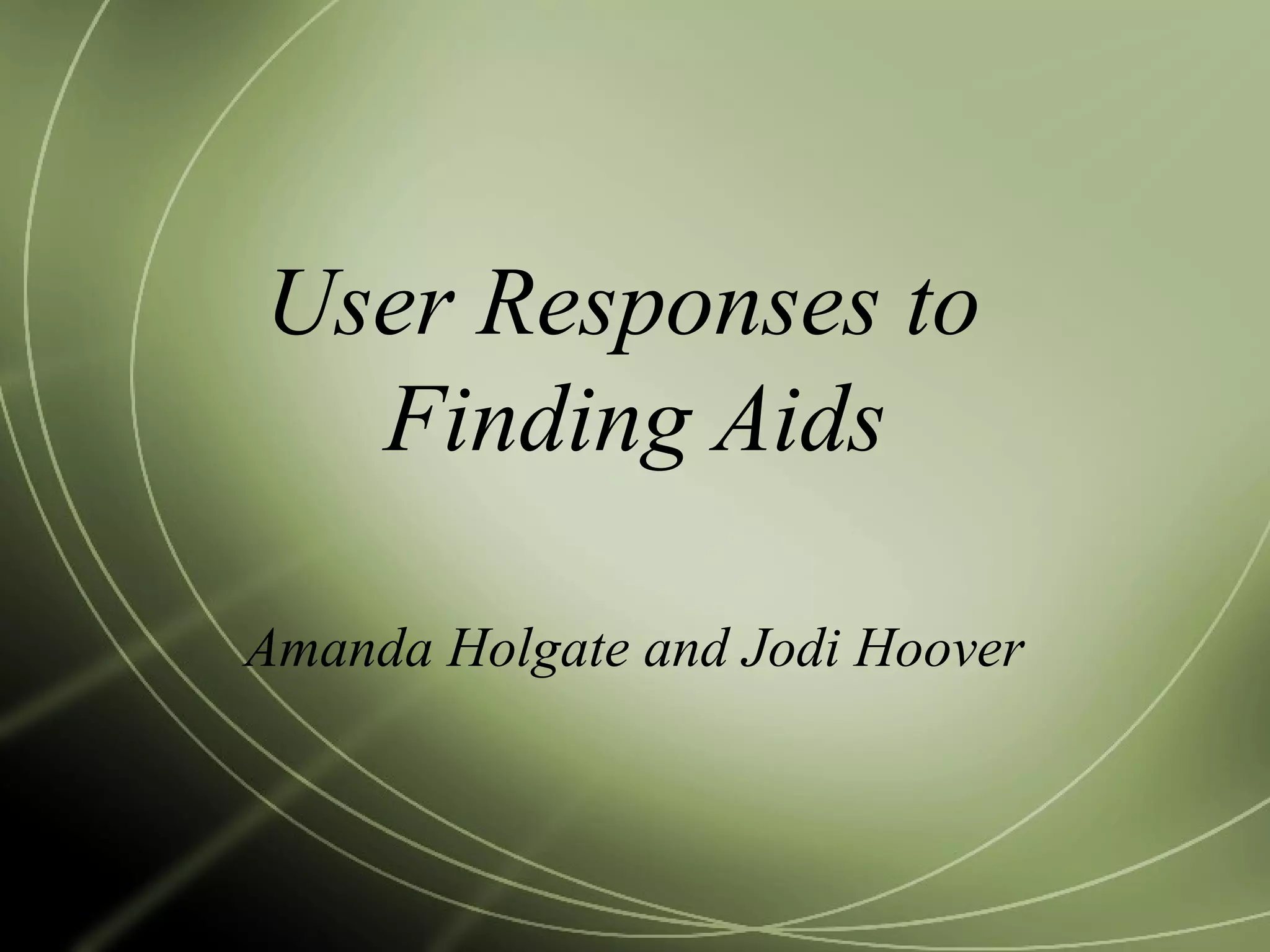 User Responses to Finding Aids

Amanda Holgate and Jodi Hoover